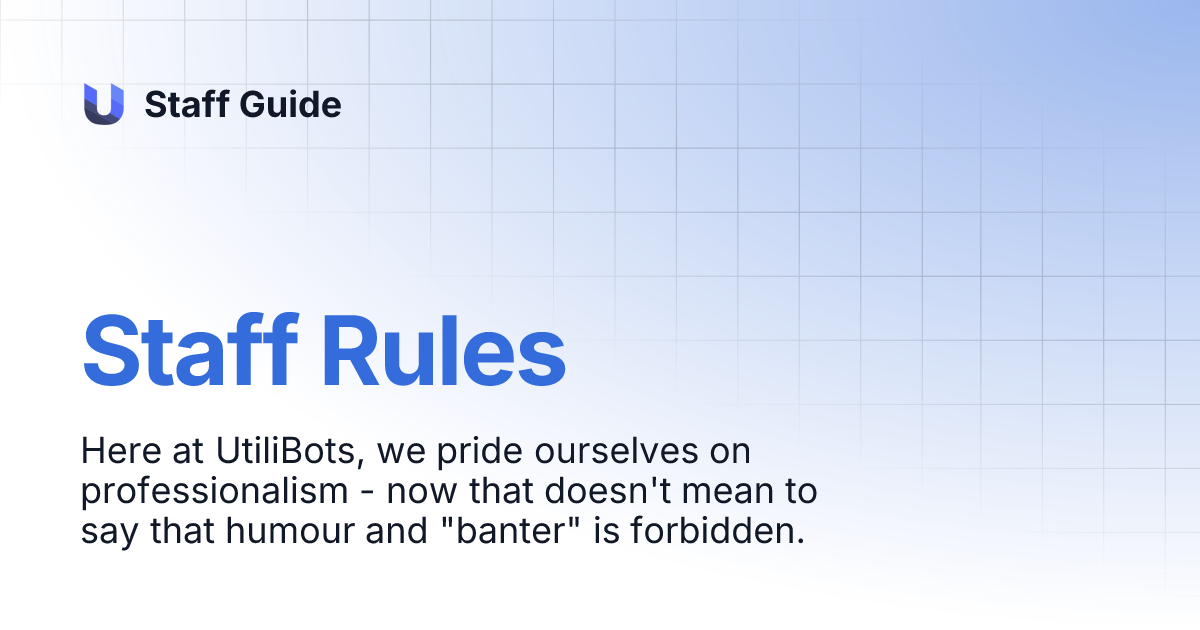 Staff Guide

Staff Rules

Here at UtiliBots, we pride ourselves on professionalism - now that doesn't mean to say that humour and "banter" is forbidden.